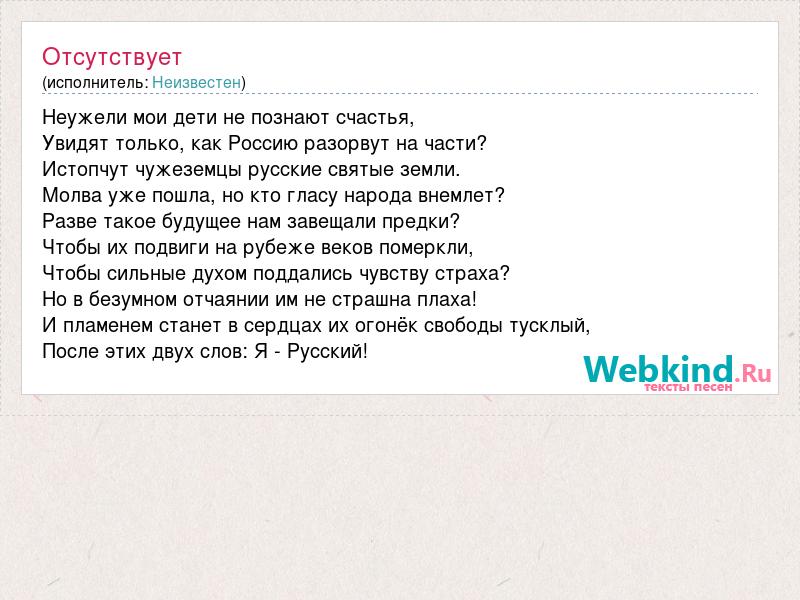 Отсутствует
(исполнитель: Неизвестен)

Неужели мои дети не познают счастья,
Увидят только, как Россию разорвут на части?
Истопчут чужеземцы русские святые земли.
Молва уже пошла, но кто гласу народа внемлет?
Разве такое будущее нам завещали предки?
Чтобы их подвиги на рубеже веков померкли,
Чтобы сильные духом поддались чувству страха?
Но в безумном отчаянии им не страшна плаха!
И пламенем станет в сердцах их огонёк свободы тусклый,
После этих двух слов: Я - Русский!

Webkind.Ru
тексты песен